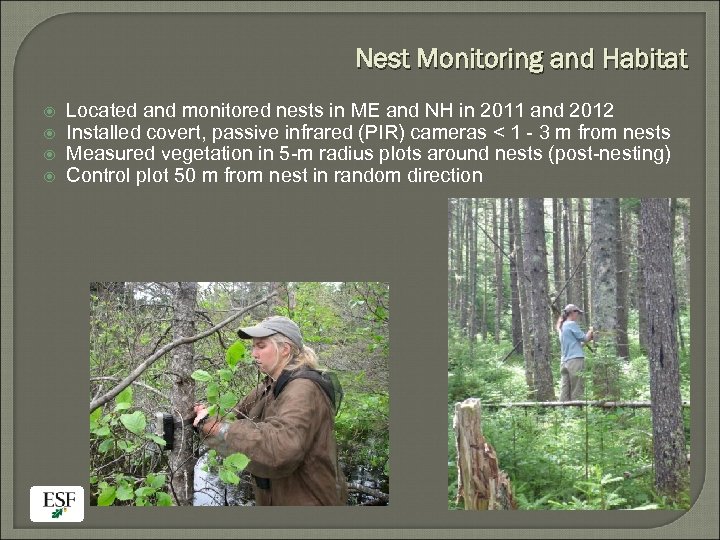 Nest Monitoring and Habitat

Located and monitored nests in ME and NH in 2011 and 2012
Installed covert, passive infrared (PIR) cameras < 1 - 3 m from nests
Measured vegetation in 5-m radius plots around nests (post-nesting)
Control plot 50 m from nest in random direction

ESF